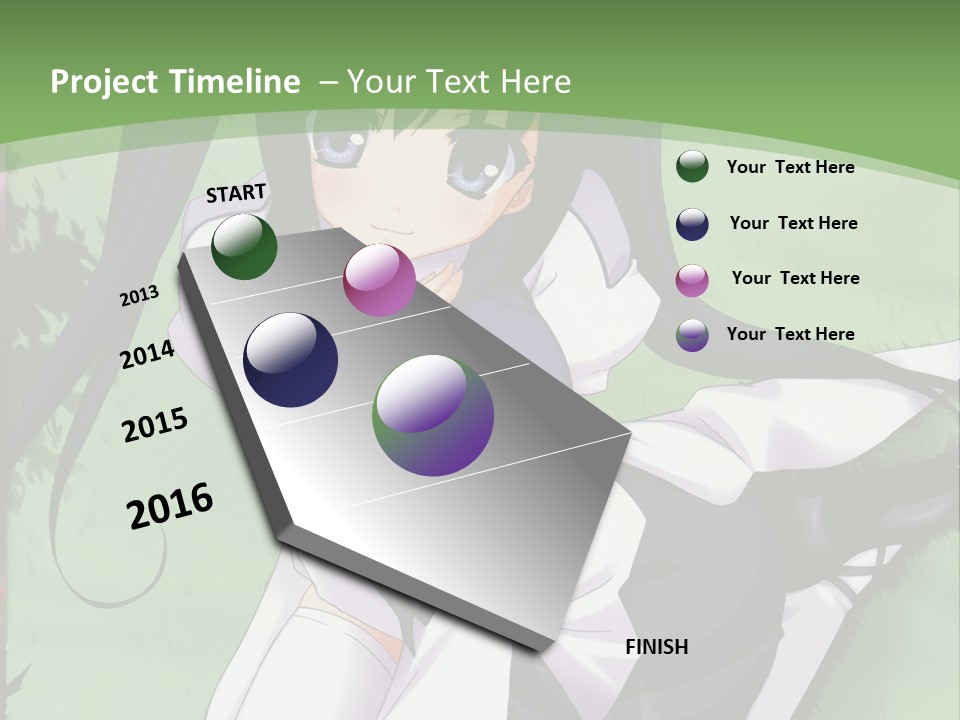 Project Timeline – Your Text Here

START

2013

2014

2015

2016

FINISH

Your Text Here

Your Text Here

Your Text Here

Your Text Here